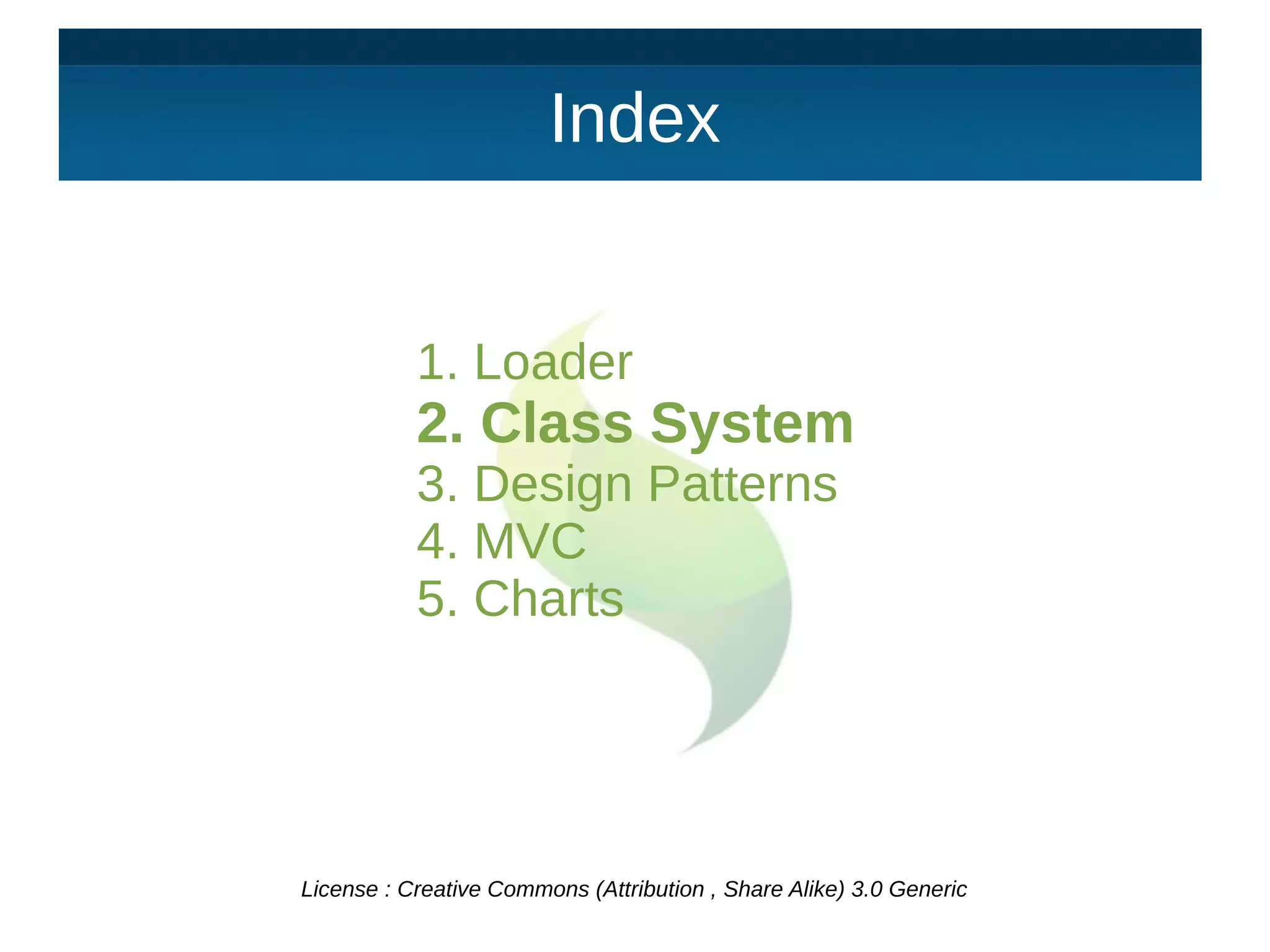 Index

1. Loader
2. Class System
3. Design Patterns
4. MVC
5. Charts

License : Creative Commons (Attribution , Share Alike) 3.0 Generic